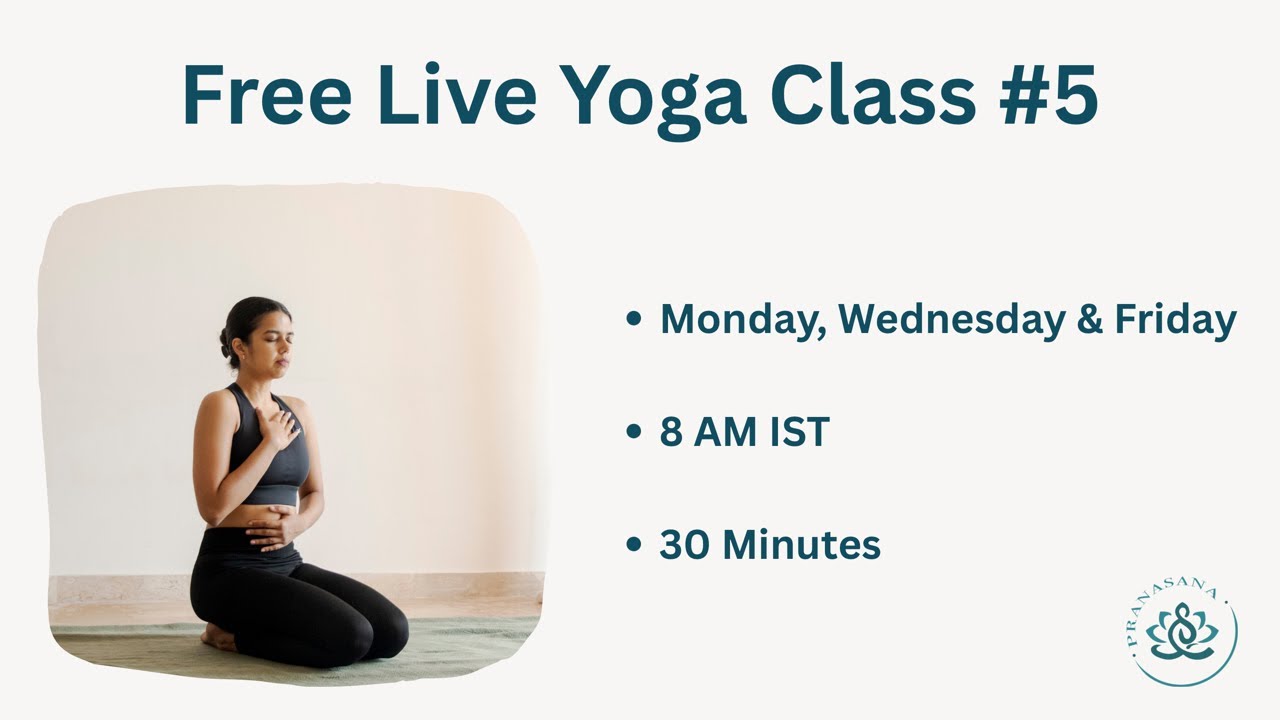 Free Live Yoga Class #5

• Monday, Wednesday & Friday

• 8 AM IST

• 30 Minutes

PRANASANA